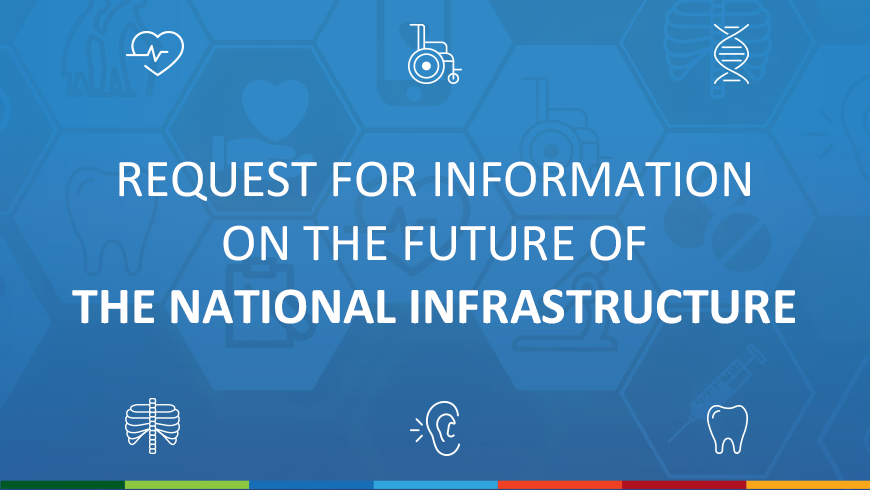 REQUEST FOR INFORMATION ON THE FUTURE OF
THE NATIONAL INFRASTRUCTURE